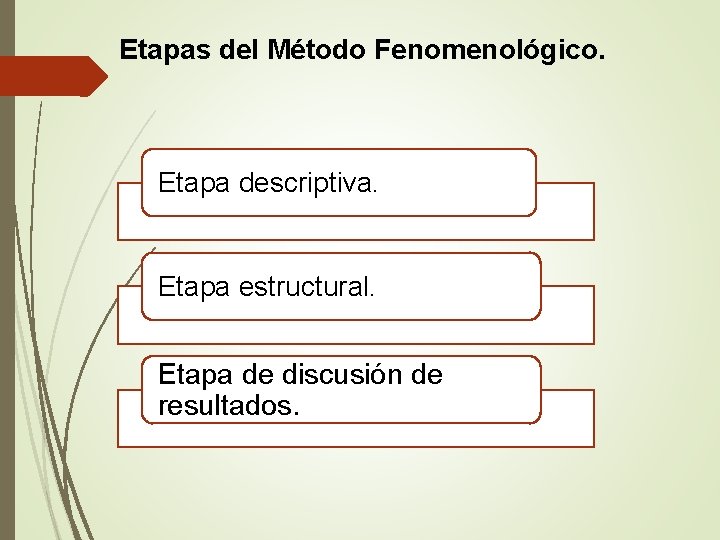 Etapas del Método Fenomenológico.

Etapa descriptiva.

Etapa estructural.

Etapa de discusión de resultados.